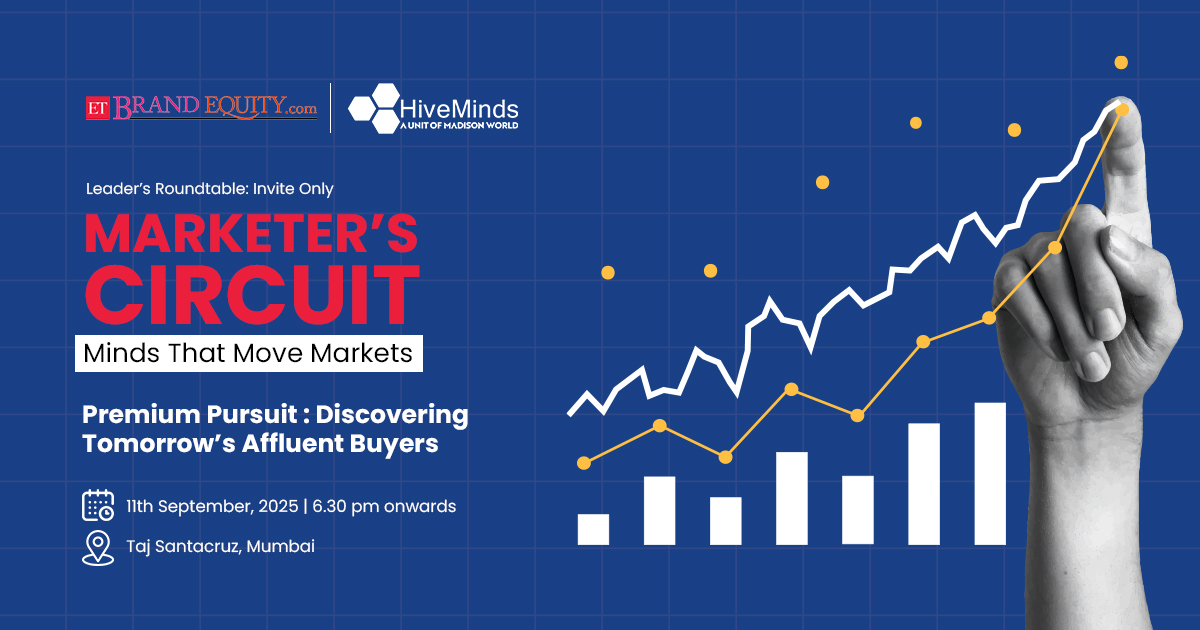 ET BRAND EQUITY.com

HiveMinds
A UNIT OF MADISON WORLD

Leader's Roundtable: Invite Only

MARKETER'S CIRCUIT

Minds That Move Markets

Premium Pursuit : Discovering Tomorrow's Affluent Buyers

11th September, 2025 | 6.30 pm onwards

Taj Santacruz, Mumbai